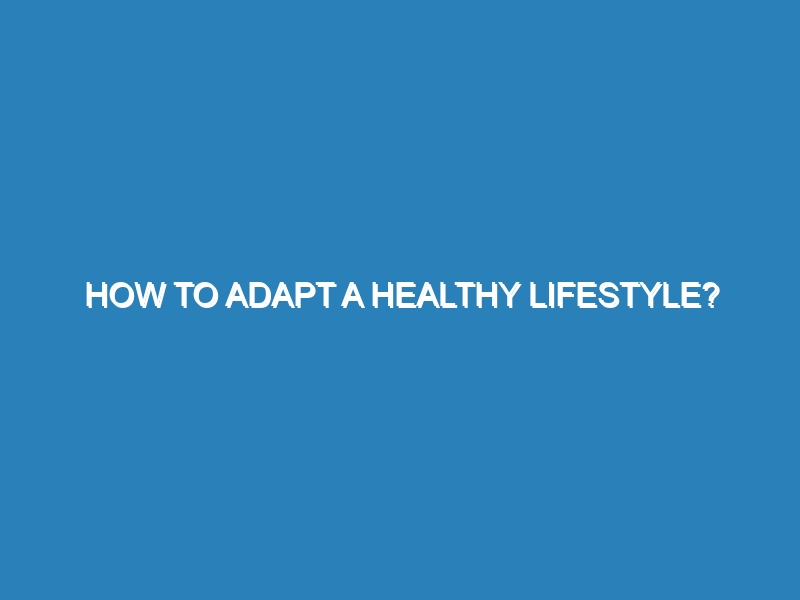 HOW TO ADAPT A HEALTHY LIFESTYLE?